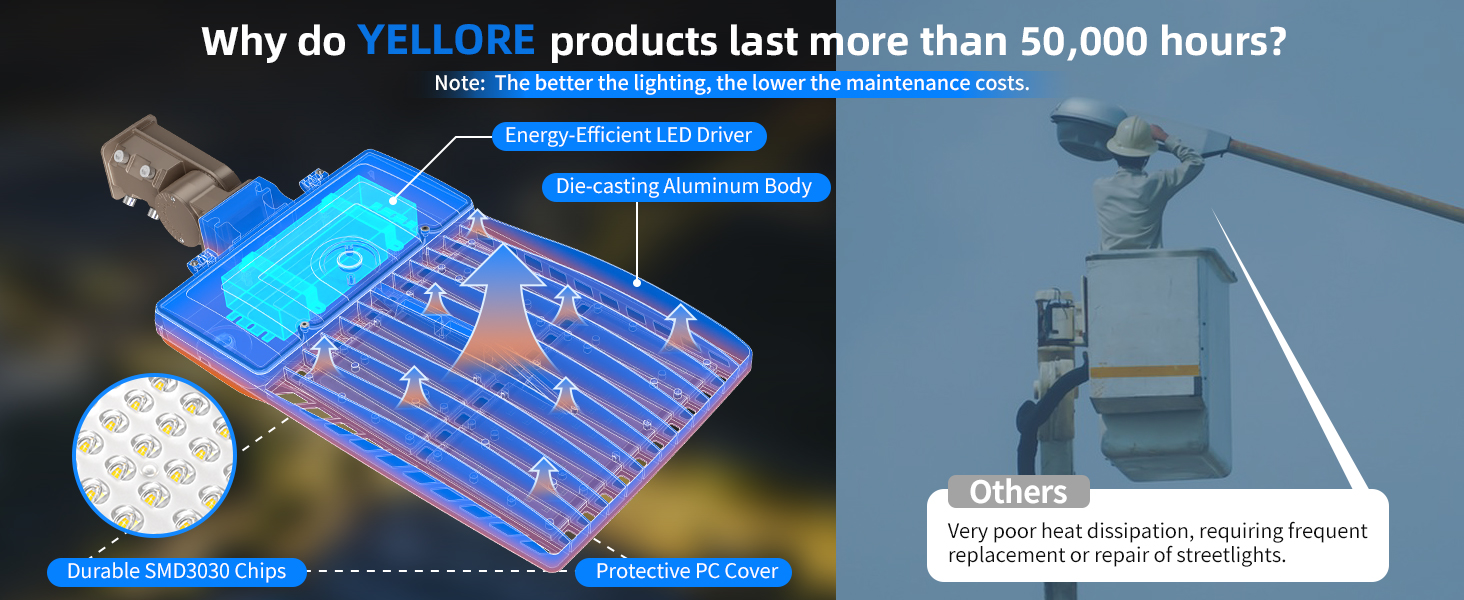 Why do YELLORE products last more than 50,000 hours?

Note: The better the lighting, the lower the maintenance costs.

Energy-Efficient LED Driver

Die-casting Aluminum Body

Durable SMD3030 Chips

Protective PC Cover

Others

Very poor heat dissipation, requiring frequent replacement or repair of streetlights.